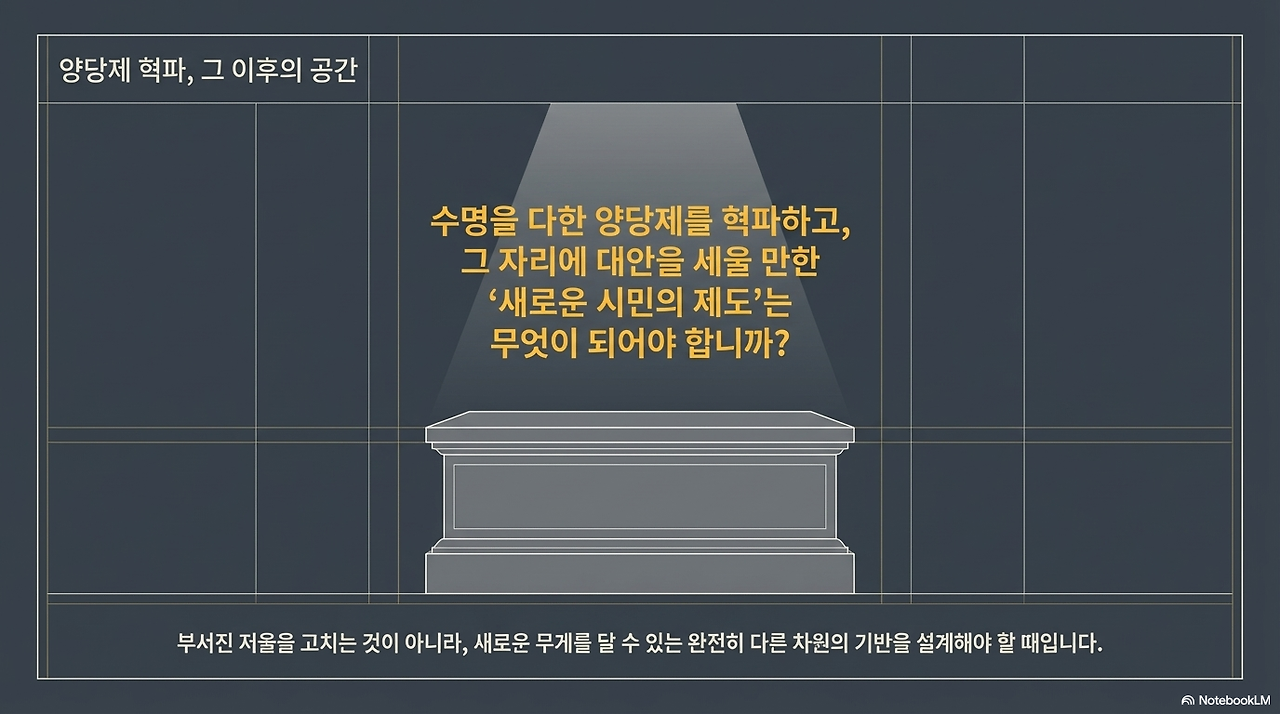 양당제 혁파, 그 이후의 공간

수명을 다한 양당제를 혁파하고, 그 자리에 대안을 세울 만한 ‘새로운 시민의 제도’는 무엇이 되어야 합니까?

부서진 저울을 고치는 것이 아니라, 새로운 무게를 달 수 있는 완전히 다른 차원의 기반을 설계해야 할 때입니다.

NotebookLM